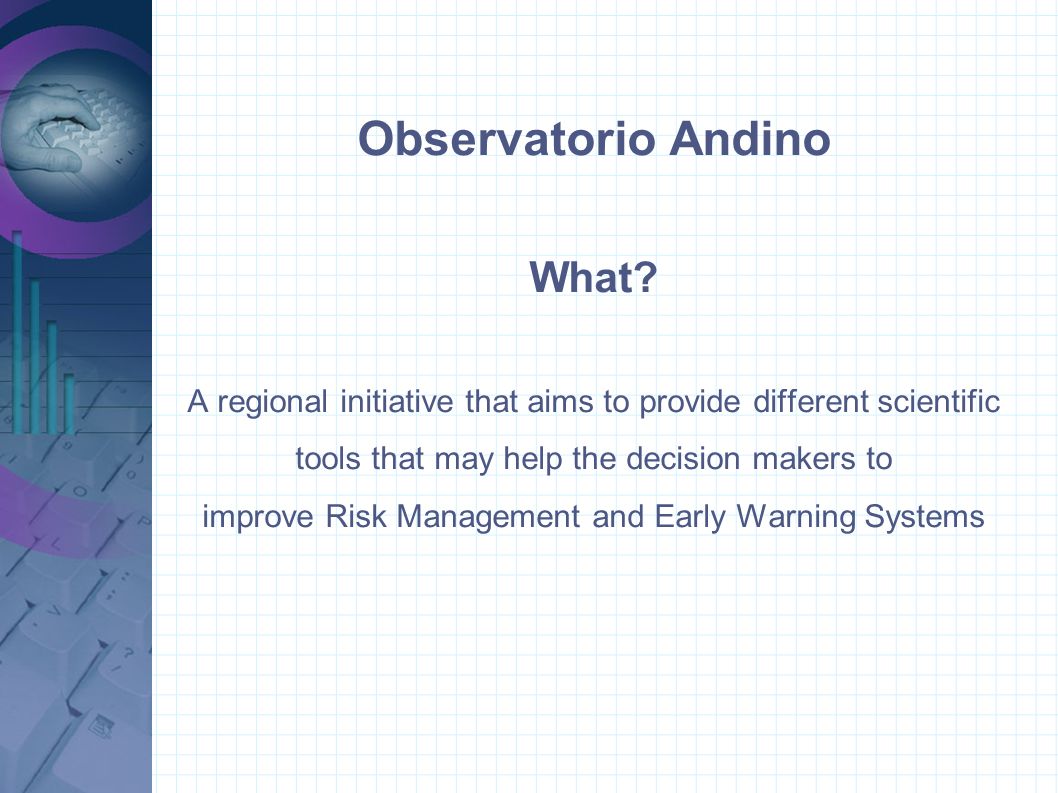 Observatorio Andino

What?

A regional initiative that aims to provide different scientific tools that may help the decision makers to improve Risk Management and Early Warning Systems